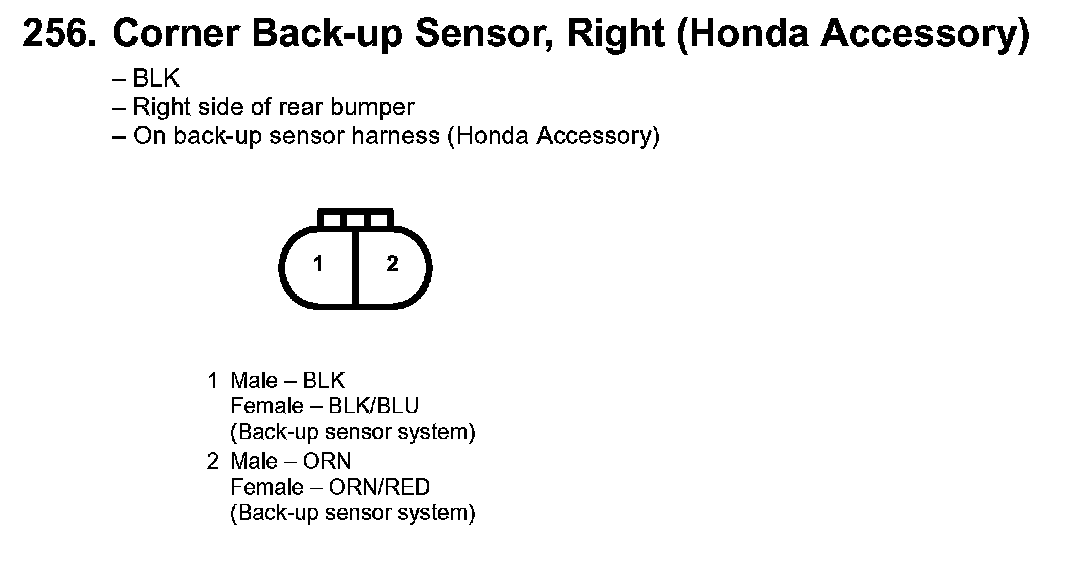 256. Corner Back-up Sensor, Right (Honda Accessory)

– BLK
– Right side of rear bumper
– On back-up sensor harness (Honda Accessory)

1 2

1 Male – BLK
Female – BLK/BLU
(Back-up sensor system)
2 Male – ORN
Female – ORN/RED
(Back-up sensor system)